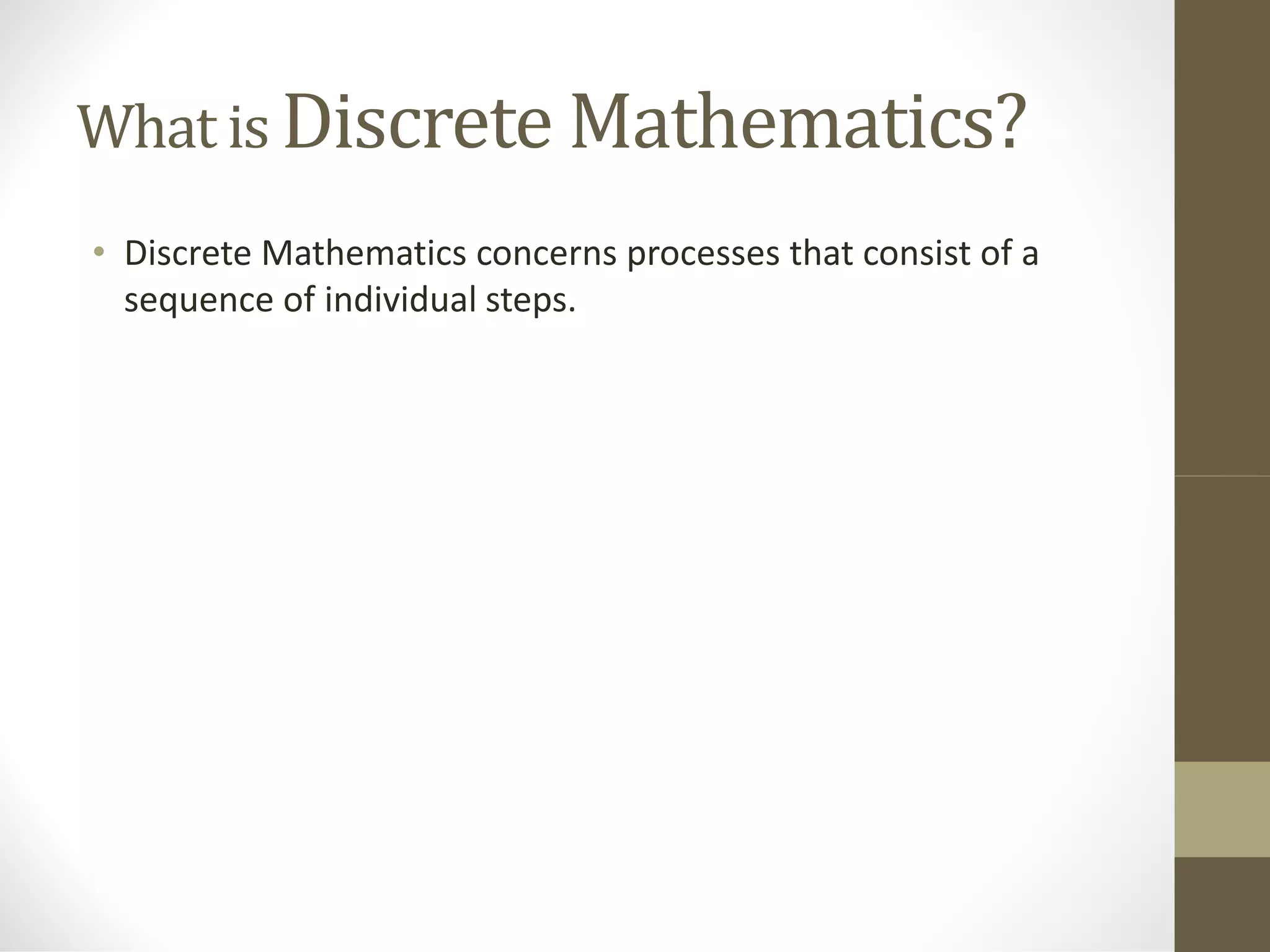 What is Discrete Mathematics?

• Discrete Mathematics concerns processes that consist of a sequence of individual steps.